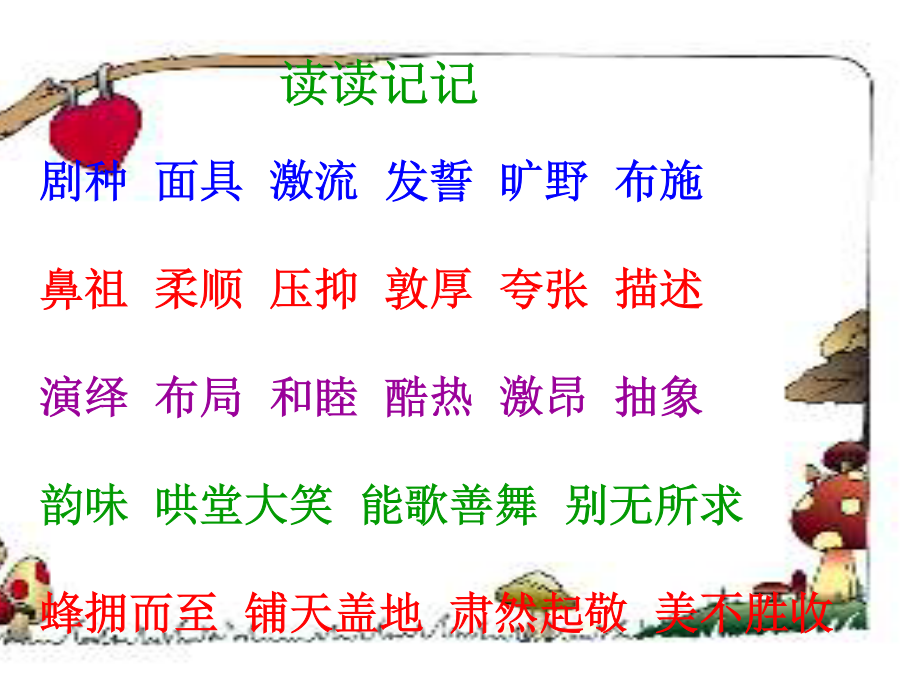 读读记记

剧种 面具 激流 发誓 旷野 布施

鼻祖 柔顺 压抑 敦厚 夸张 描述

演绎 布局 和睦 酷热 激昂 抽象

韵味 哄堂大笑 能歌善舞 别无所求

蜂拥而至 铺天盖地 肃然起敬 美不胜收